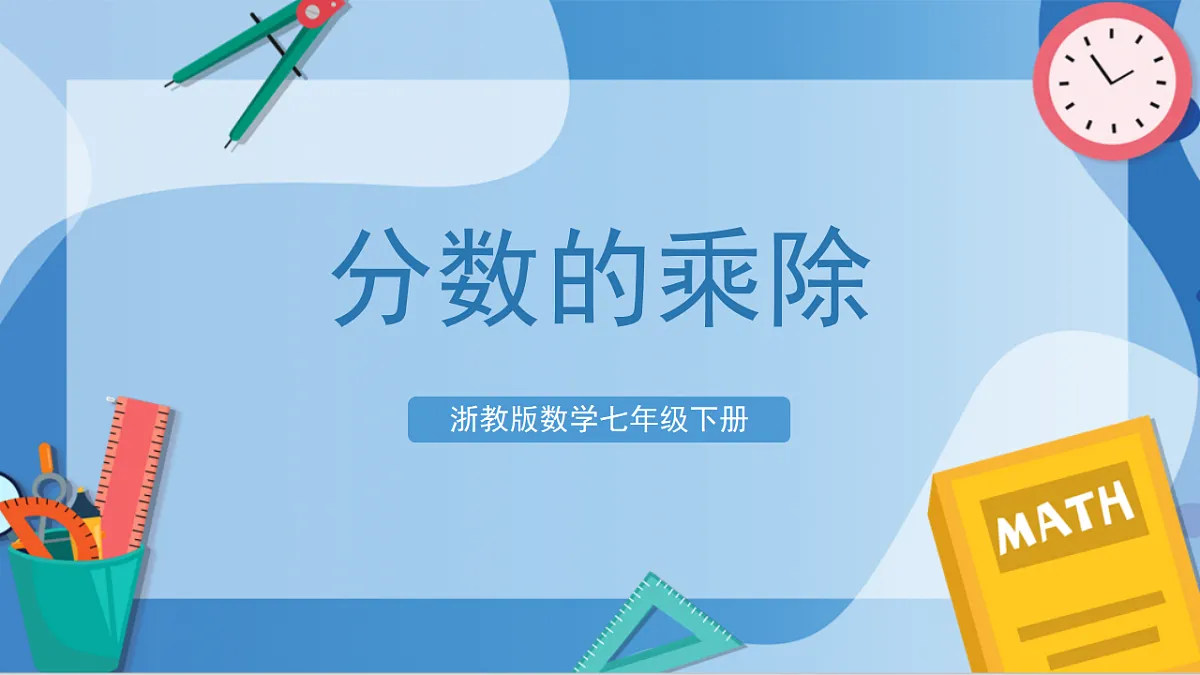 分数的乘除

浙教版数学七年级下册

MATH